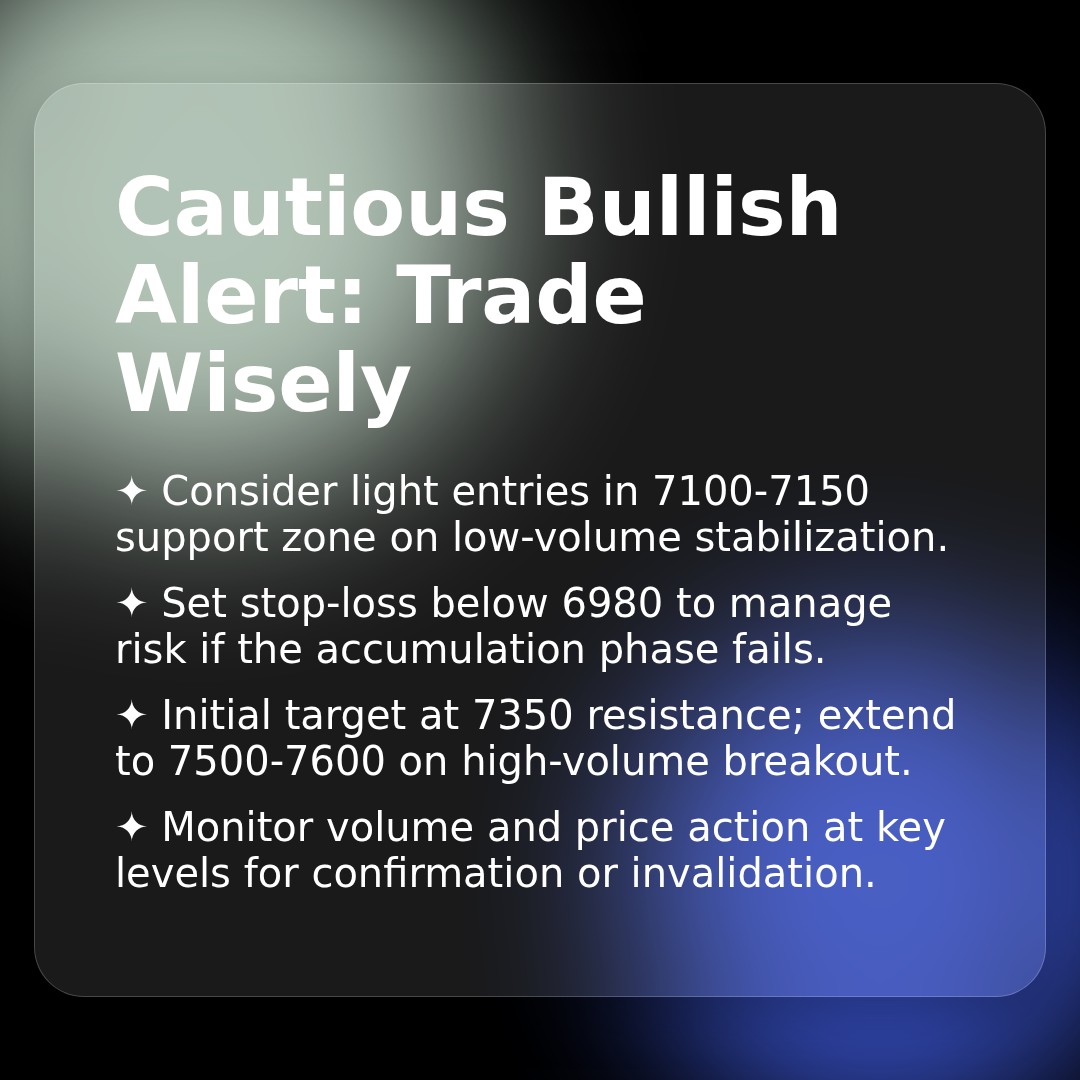 Cautious Bullish Alert: Trade Wisely

✦ Consider light entries in 7100-7150 support zone on low-volume stabilization.

✦ Set stop-loss below 6980 to manage risk if the accumulation phase fails.

✦ Initial target at 7350 resistance; extend to 7500-7600 on high-volume breakout.

✦ Monitor volume and price action at key levels for confirmation or invalidation.